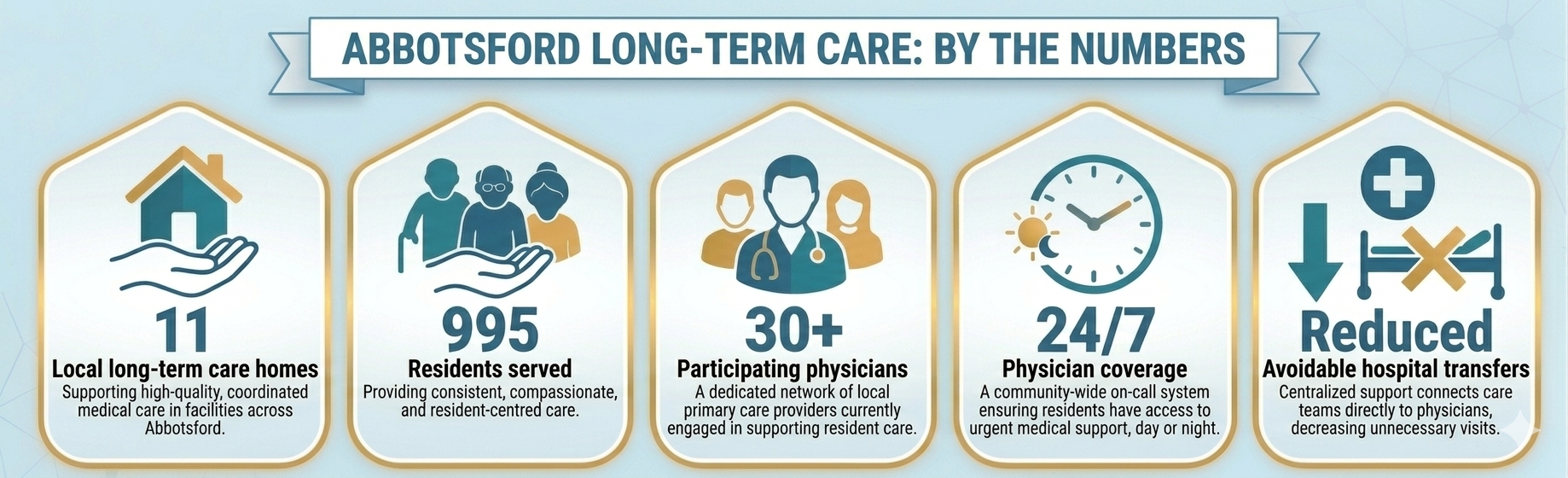 ABBOTSFORD LONG-TERM CARE: BY THE NUMBERS

11
Local long-term care homes
Supporting high-quality, coordinated medical care in facilities across Abbotsford.

995
Residents served
Providing consistent, compassionate, and resident-centred care.

30+
Participating physicians
A dedicated network of local primary care providers currently engaged in supporting resident care.

24/7
Physician coverage
A community-wide on-call system ensuring residents have access to urgent medical support, day or night.

Reduced
Avoidable hospital transfers
Centralized support connects care teams directly to physicians, decreasing unnecessary visits.